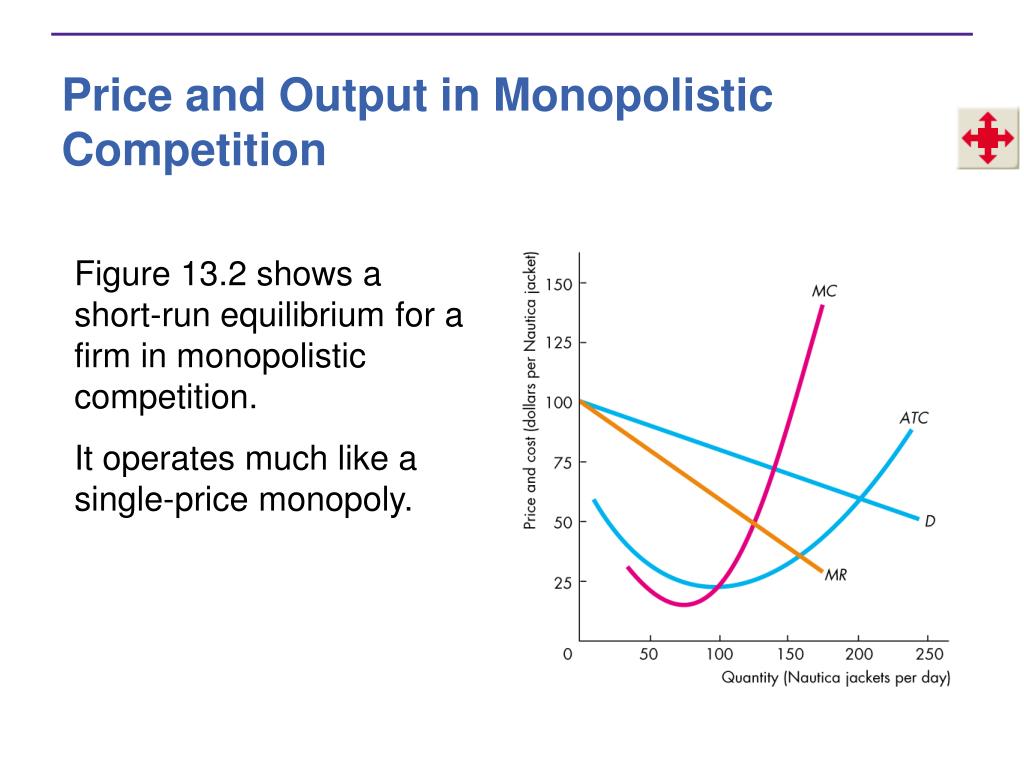 Price and Output in Monopolistic Competition

Figure 13.2 shows a short-run equilibrium for a firm in monopolistic competition.

It operates much like a single-price monopoly.

Price and cost (dollars per Nautica jacket)

150
125
100
75
50
25
0

MC
ATC
D
MR

50 100 150 200 250

Quantity (Nautica jackets per day)